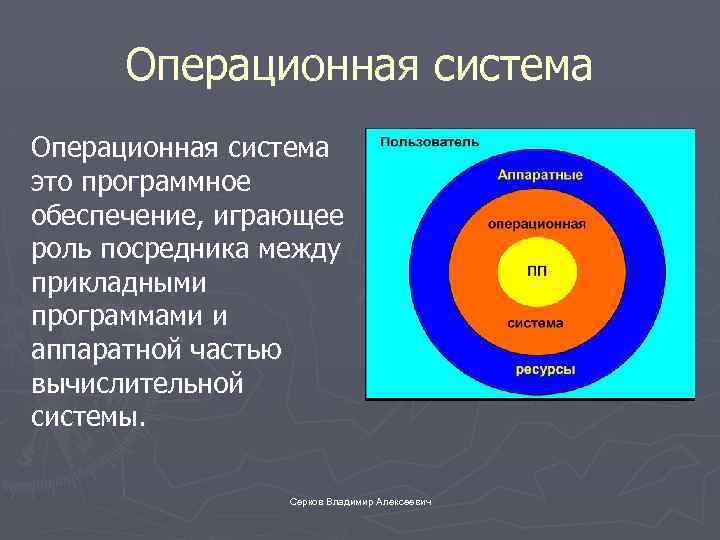 Операционная система

Операционная система это программное обеспечение, играющее роль посредника между прикладными программами и аппаратной частью вычислительной системы.

Пользователь

Аппаратные

операционная

ПП

система

ресурсы

Серков Владимир Алексеевич